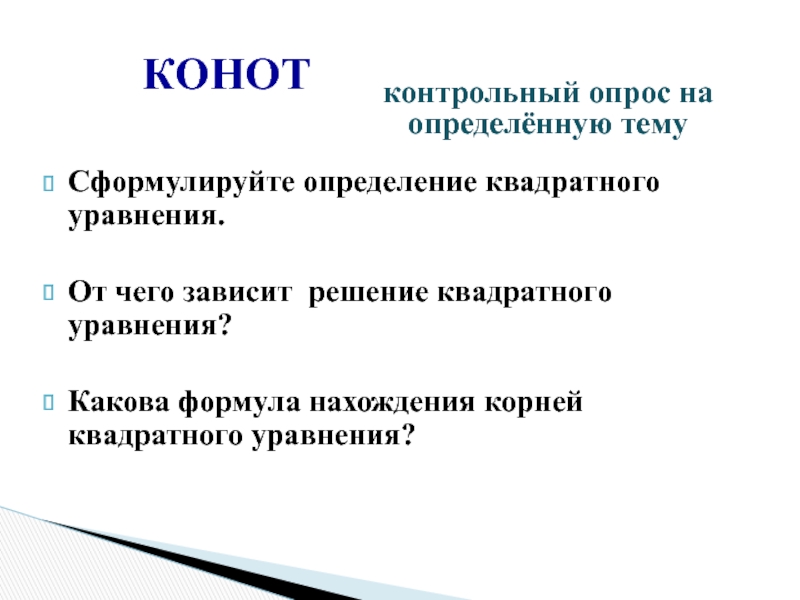 КОНОТ

контрольный опрос на определённую тему

Сформулируйте определение квадратного уравнения.

От чего зависит решение квадратного уравнения?

Какова формула нахождения корней квадратного уравнения?